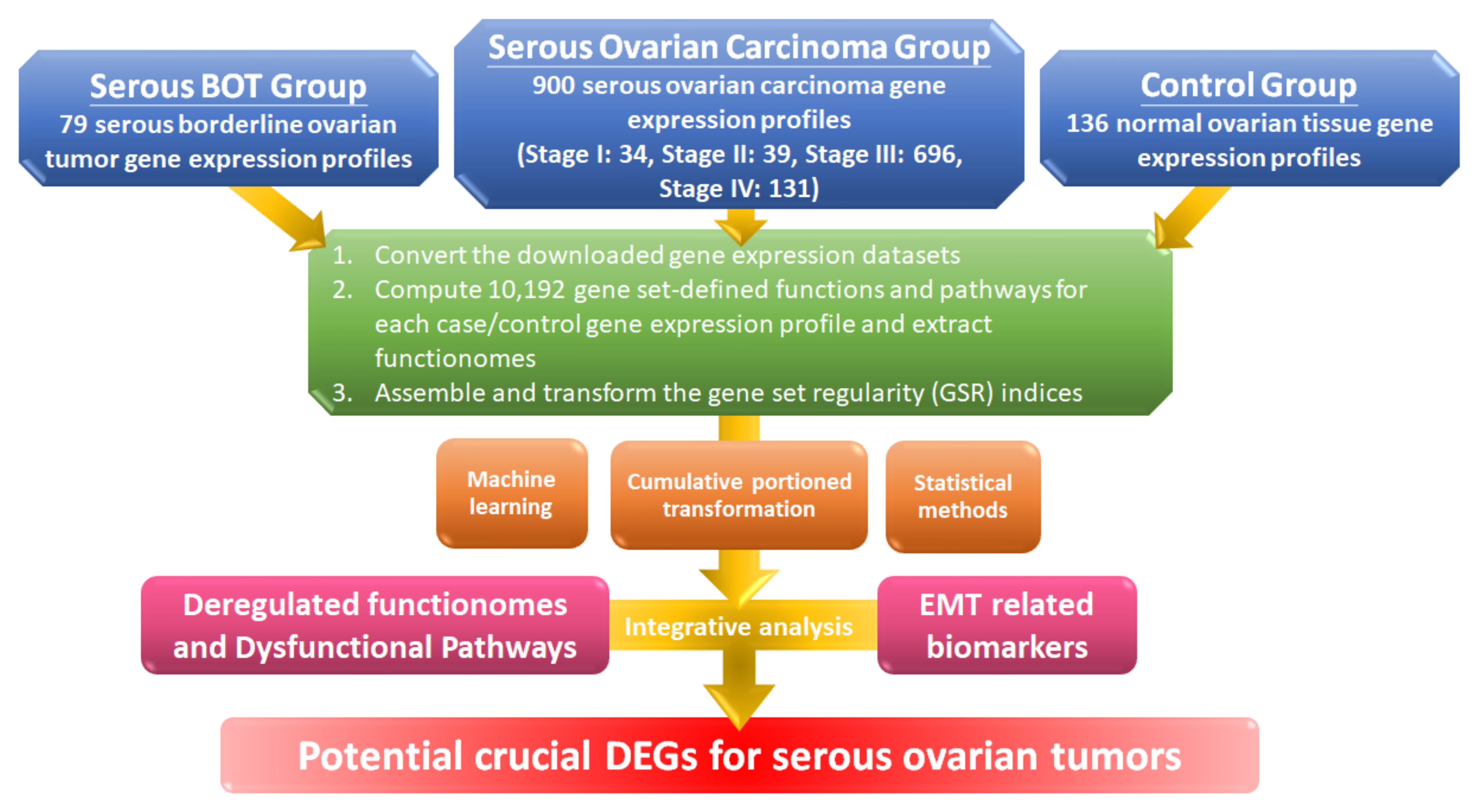 Serous BOT Group
79 serous borderline ovarian tumor gene expression profiles

Serous Ovarian Carcinoma Group
900 serous ovarian carcinoma gene expression profiles (Stage I: 34, Stage II: 39, Stage III: 696, Stage IV: 131)

Control Group
136 normal ovarian tissue gene expression profiles

1. Convert the downloaded gene expression datasets
2. Compute 10,192 gene set-defined functions and pathways for each case/control gene expression profile and extract functionomes
3. Assemble and transform the gene set regularity (GSR) indices

Machine learning

Cumulative portioned transformation

Statistical methods

Deregulated functionomes and Dysfunctional Pathways

Integrative analysis

EMT related biomarkers

Potential crucial DEGs for serous ovarian tumors